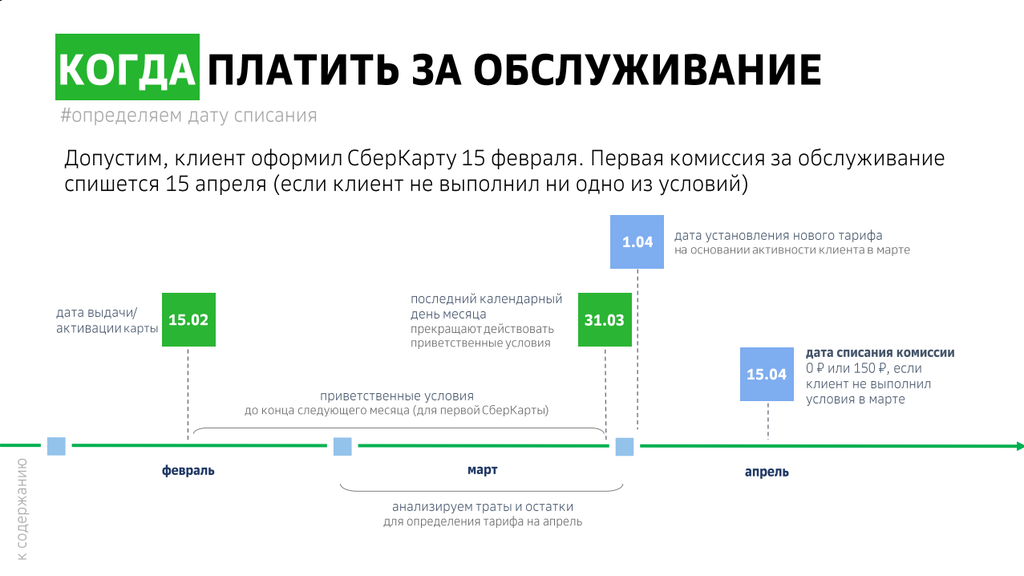 КОГДА ПЛАТИТЬ ЗА ОБСЛУЖИВАНИЕ

#определяем дату списания

Допустим, клиент оформил СберКарту 15 февраля. Первая комиссия за обслуживание спишется 15 апреля (если клиент не выполнил ни одно из условий)

1.04 дата установления нового тарифа на основании активности клиента в марте

дата выдачи/ активации карты 15.02

последний календарный день месяца прекращают действовать приветственные условия 31.03

15.04 дата списания комиссии 0 ₽ или 150 ₽, если клиент не выполнил условия в марте

приветственные условия до конца следующего месяца (для первой СберКарты)

февраль

март

апрель

анализируем траты и остатки для определения тарифа на апрель

к содержанию